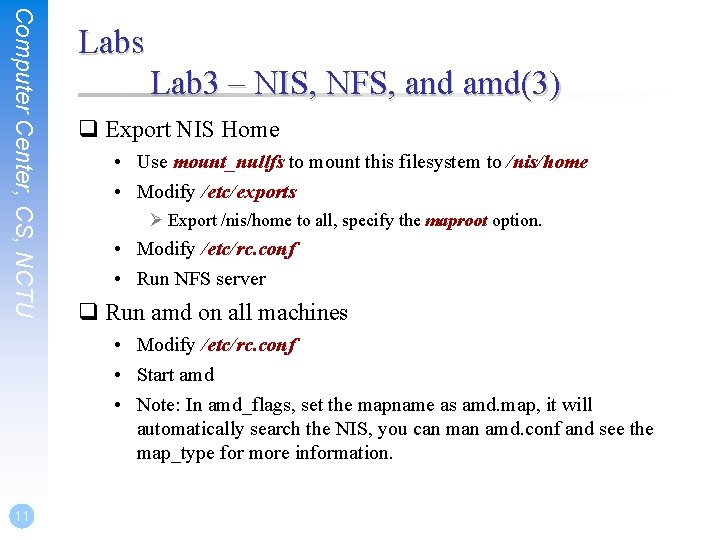 Computer Center, CS, NCTU

Labs
Lab3 – NIS, NFS, and amd(3)

❑ Export NIS Home
• Use mount_nullfs to mount this filesystem to /nis/home
• Modify /etc/exports
➢ Export /nis/home to all, specify the maproot option.
• Modify /etc/rc.conf
• Run NFS server

❑ Run amd on all machines
• Modify /etc/rc.conf
• Start amd
• Note: In amd_flags, set the mapname as amd.map, it will automatically search the NIS, you can man amd.conf and see the map_type for more information.

11